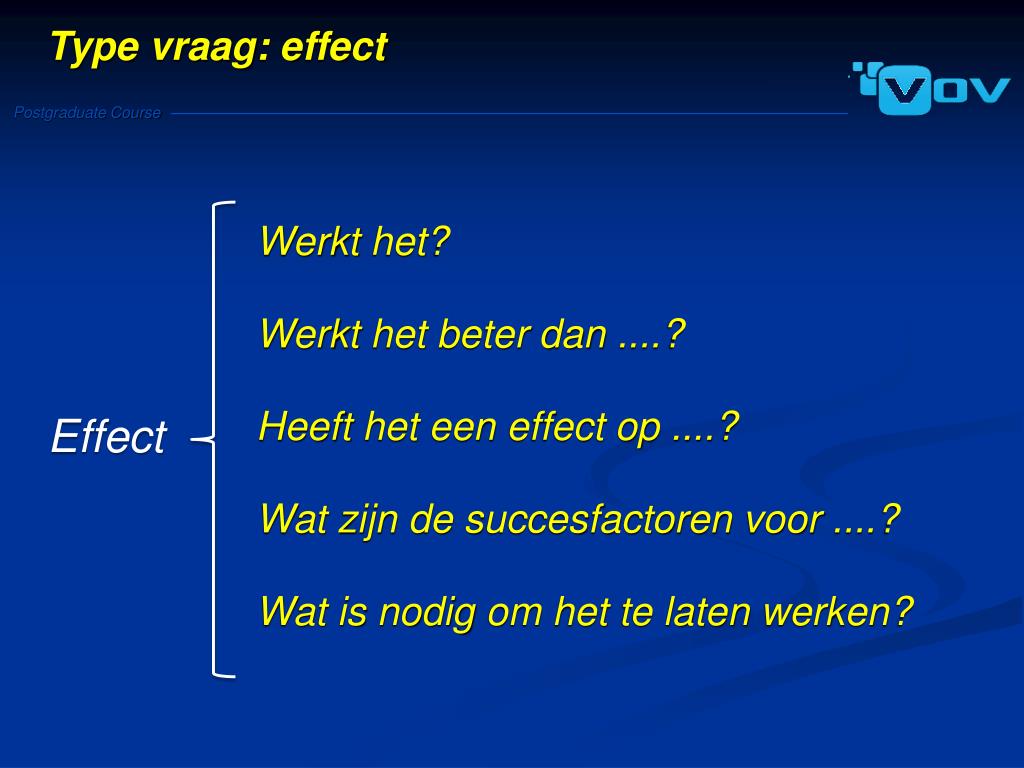 Type vraag: effect

VOV

Postgraduate Course

Effect

Werkt het?

Werkt het beter dan ....?

Heeft het een effect op ....?

Wat zijn de succesfactoren voor ....?

Wat is nodig om het te laten werken?